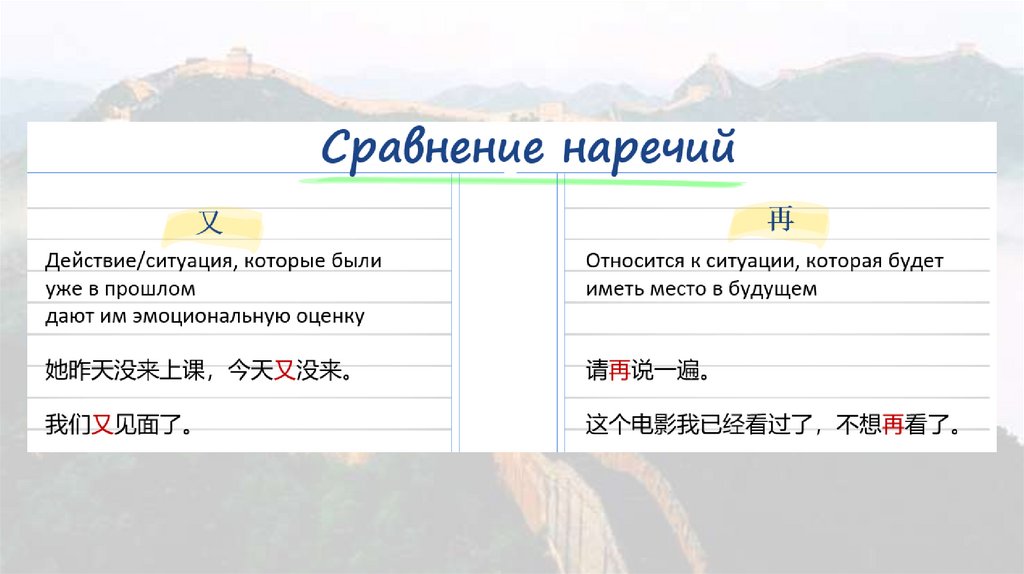 Сравнение наречий

又

Действие/ситуация, которые были уже в прошлом
дают им эмоциональную оценку

她昨天没来上课，今天又没来。

我们又见面了。

再

Относится к ситуации, которая будет иметь место в будущем

请再说一遍。

这个电影我已经看过了，不想再看了。